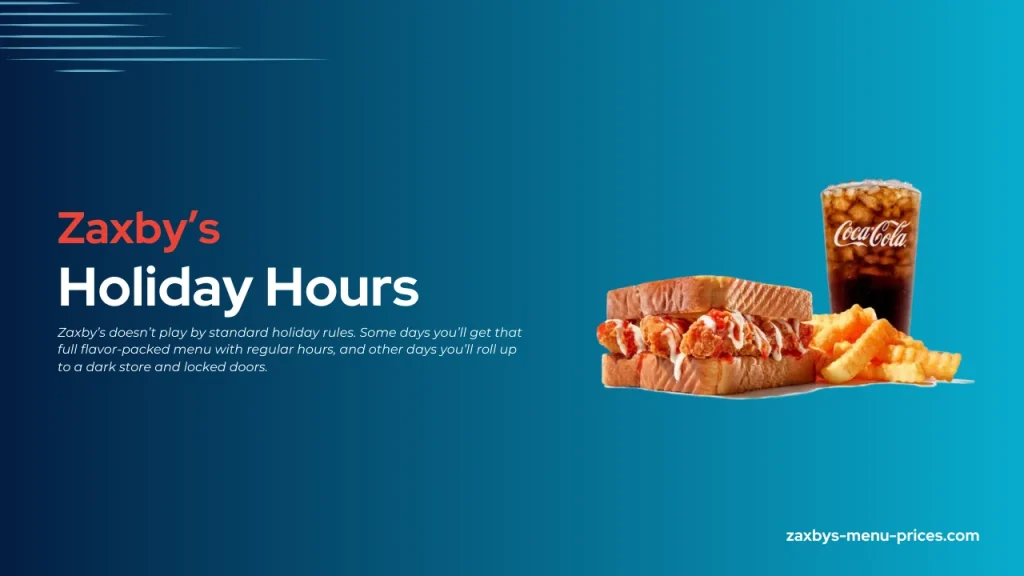 Zaxby's
Holiday Hours

Zaxby's doesn't play by standard holiday rules. Some days you'll get that full flavor-packed menu with regular hours, and other days you'll roll up to a dark store and locked doors.

Coca-Cola

zaxbys-menu-prices.com